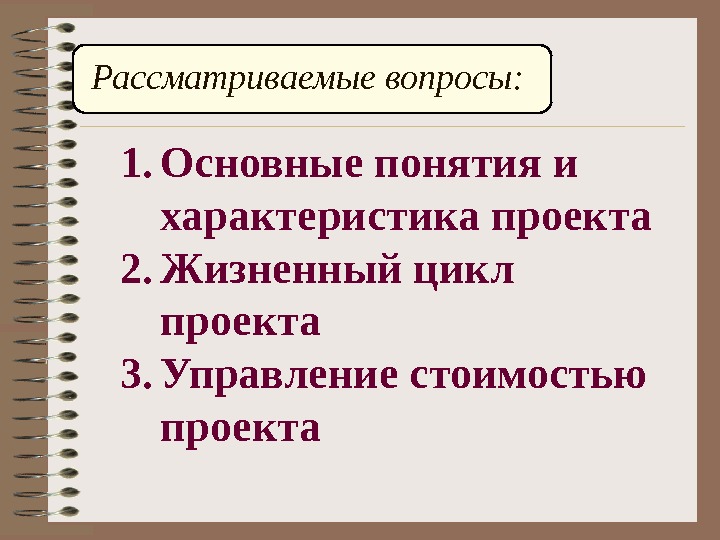 Рассматриваемые вопросы:

1. Основные понятия и характеристика проекта
2. Жизненный цикл проекта
3. Управление стоимостью проекта